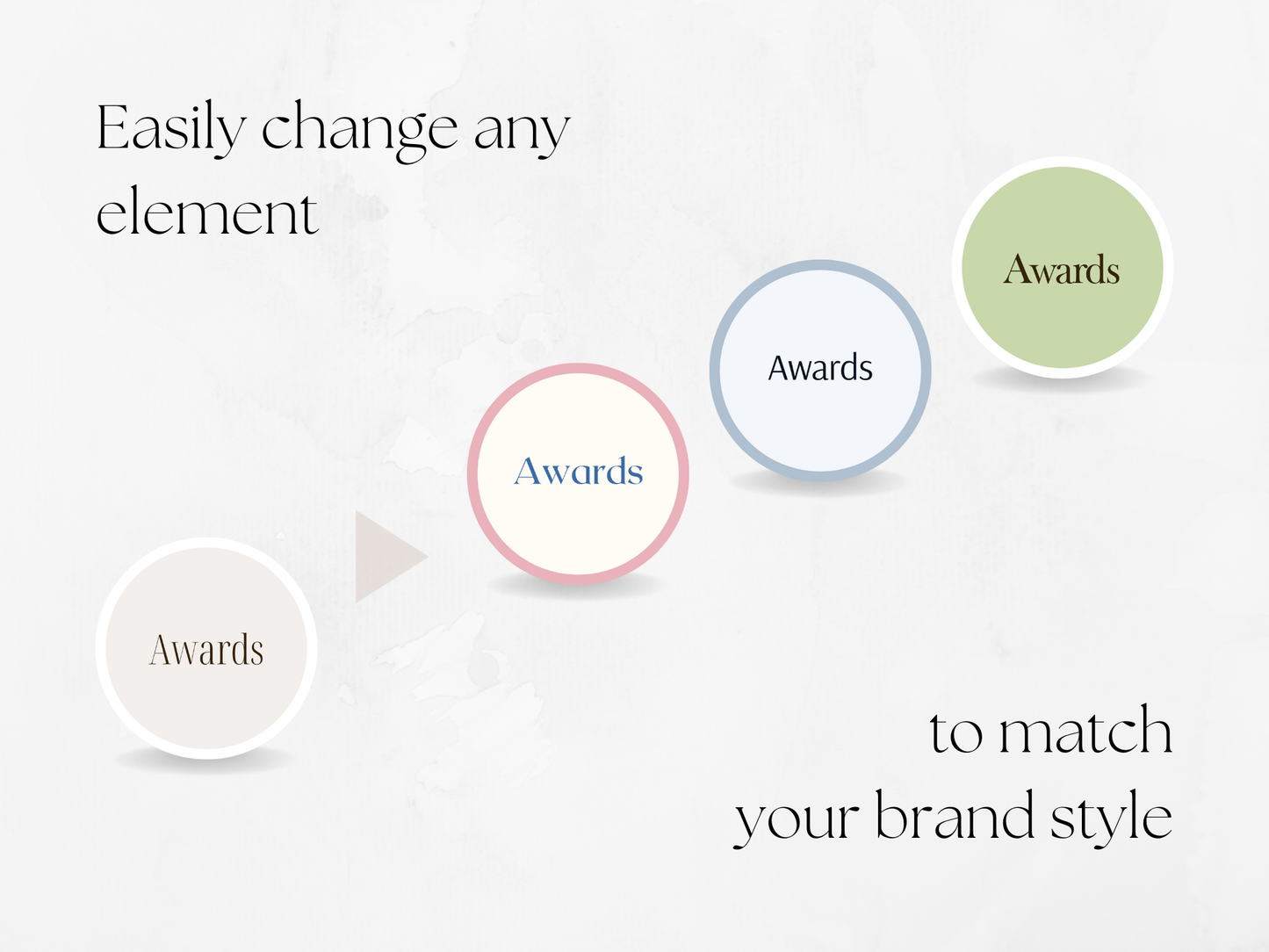 Easily change any element

Awards

Awards

Awards

Awards

to match your brand style